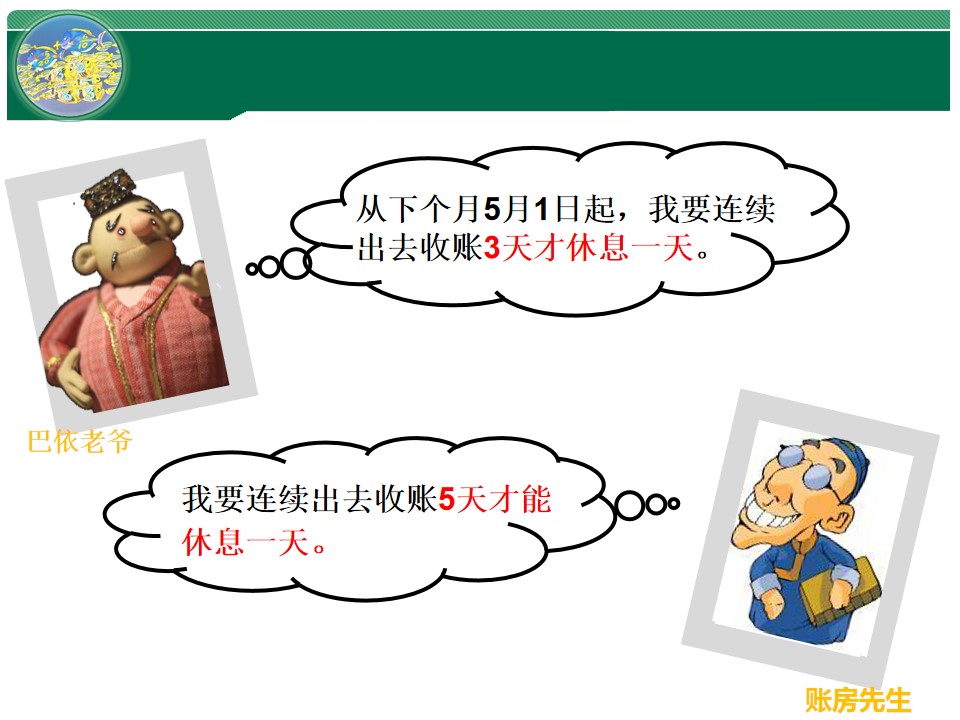 从下个月5月1日起，我要连续出去收账3天才休息一天。

巴依老爷

我要连续出去收账5天才能休息一天。

账房先生